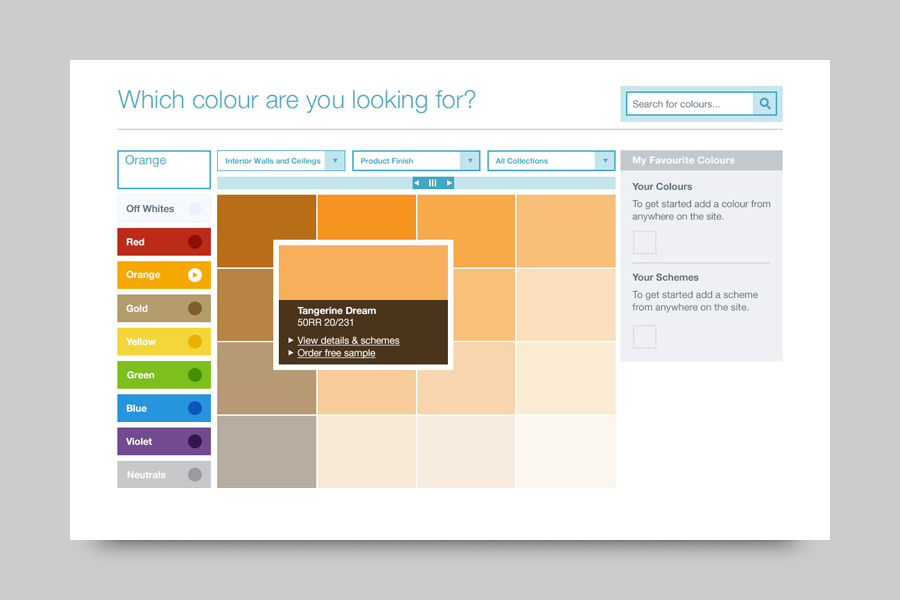 Which colour are you looking for?

Search for colours...

Orange

Interior Walls and Ceilings

Product Finish

All Collections

Off Whites

Red

Orange

Gold

Yellow

Green

Blue

Violet

Neutrals

Tangerine Dream
50RR 20/231
View details & schemes
Order free sample

My Favourite Colours

Your Colours

To get started add a colour from anywhere on the site.

Your Schemes

To get started add a scheme from anywhere on the site.